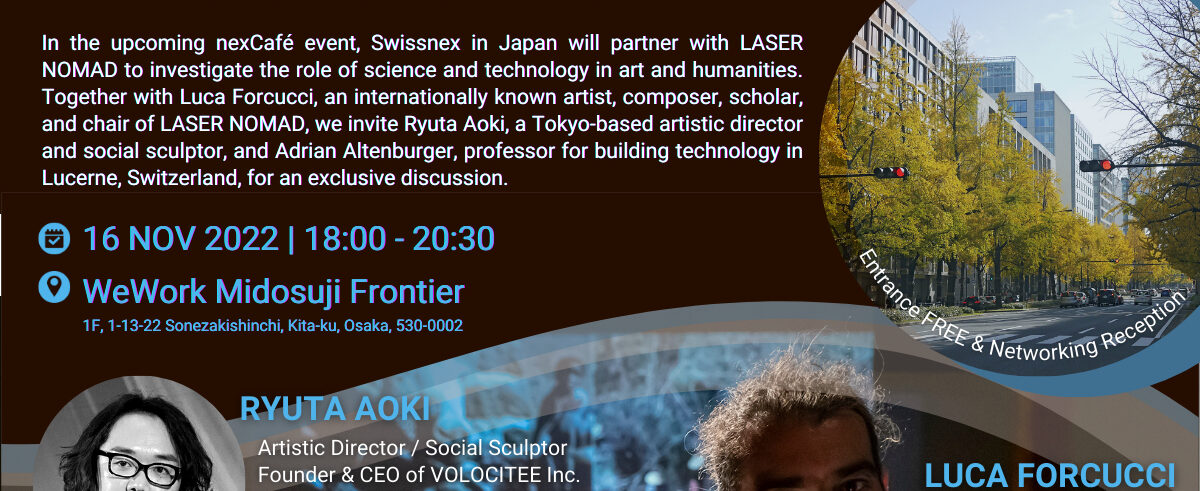 In the upcoming nexCafé event, Swissnex in Japan will partner with LASER NOMAD to investigate the role of science and technology in art and humanities. Together with Luca Forcucci, an internationally known artist, composer, scholar, and chair of LASER NOMAD, we invite Ryuta Aoki, a Tokyo-based artistic director and social sculptor, and Adrian Altenburger, professor for building technology in Lucerne, Switzerland, for an exclusive discussion.

16 NOV 2022 | 18:00 - 20:30

WeWork Midosuji Frontier

1F, 1-13-22 Sonezakishinchi, Kita-ku, Osaka, 530-0002

Entrance FREE & Networking Reception

RYUTA AOKI

Artistic Director / Social Sculptor

Founder & CEO of VOLOCITEE Inc.

LUCA FORCUCCI